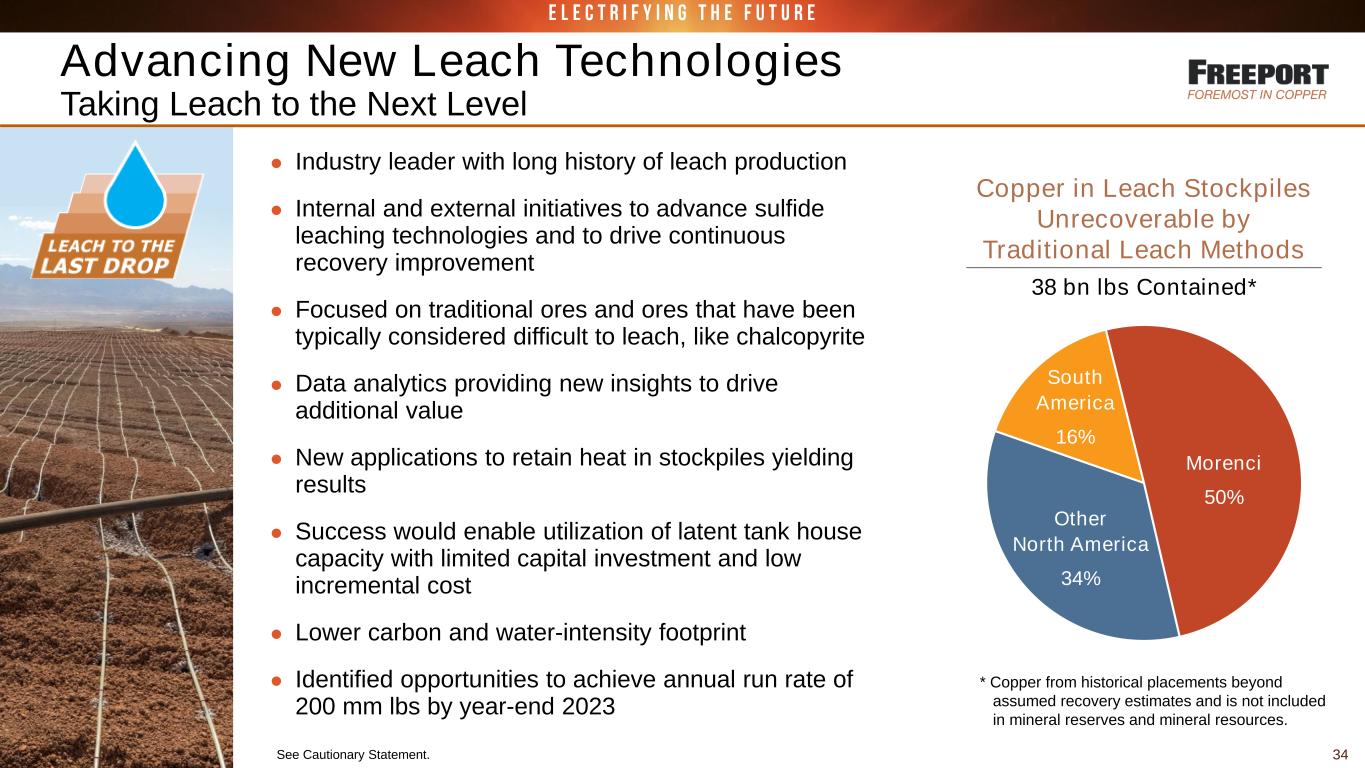 ELECTRIFYING THE FUTURE

Advancing New Leach Technologies
Taking Leach to the Next Level

FREEPORT
FOREMOST IN COPPER

LEACH TO THE LAST DROP

● Industry leader with long history of leach production

● Internal and external initiatives to advance sulfide leaching technologies and to drive continuous recovery improvement

● Focused on traditional ores and ores that have been typically considered difficult to leach, like chalcopyrite

● Data analytics providing new insights to drive additional value

● New applications to retain heat in stockpiles yielding results

● Success would enable utilization of latent tank house capacity with limited capital investment and low incremental cost

● Lower carbon and water-intensity footprint

● Identified opportunities to achieve annual run rate of 200 mm lbs by year-end 2023

Copper in Leach Stockpiles Unrecoverable by Traditional Leach Methods

38 bn lbs Contained*

South America
16%

Morenci
50%

Other North America
34%

* Copper from historical placements beyond assumed recovery estimates and is not included in mineral reserves and mineral resources.

See Cautionary Statement.

34